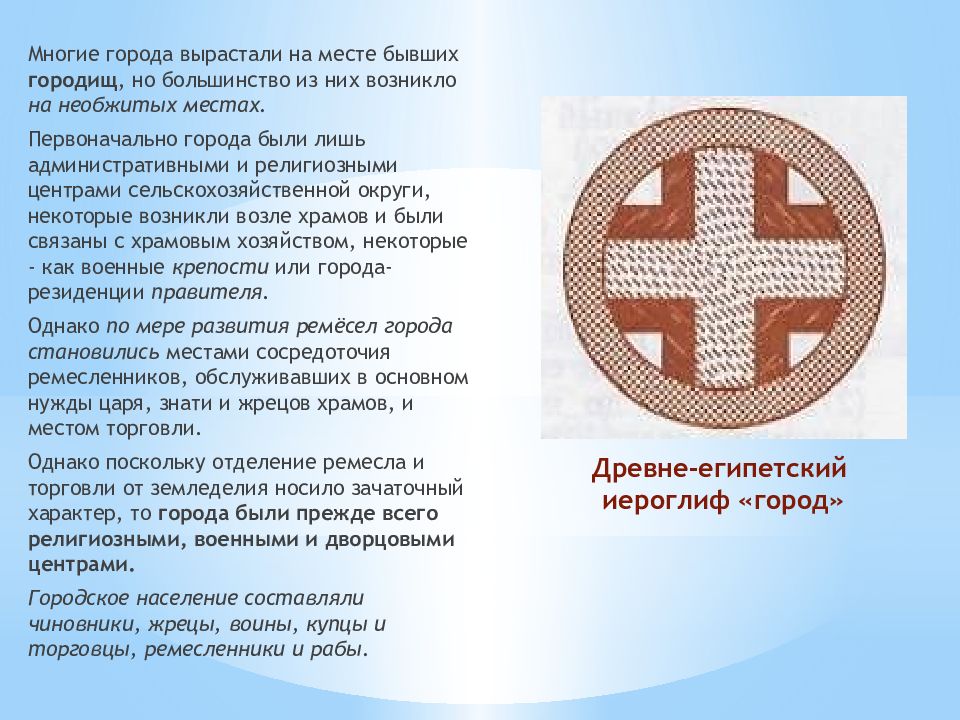 Многие города вырастали на месте бывших городищ, но большинство из них возникло на необжитых местах.

Первоначально города были лишь административными и религиозными центрами сельскохозяйственной округи, некоторые возникли возле храмов и были связаны с храмовым хозяйством, некоторые - как военные крепости или города-резиденции правителя.

Однако по мере развития ремёсел города становились местами сосредоточия ремесленников, обслуживавших в основном нужды царя, знати и жрецов храмов, и местом торговли.

Однако поскольку отделение ремесла и торговли от земледелия носило зачаточный характер, то города были прежде всего религиозными, военными и дворцовыми центрами.

Городское население составляли чиновники, жрецы, воины, купцы и торговцы, ремесленники и рабы.

Древне-египетский иероглиф «город»